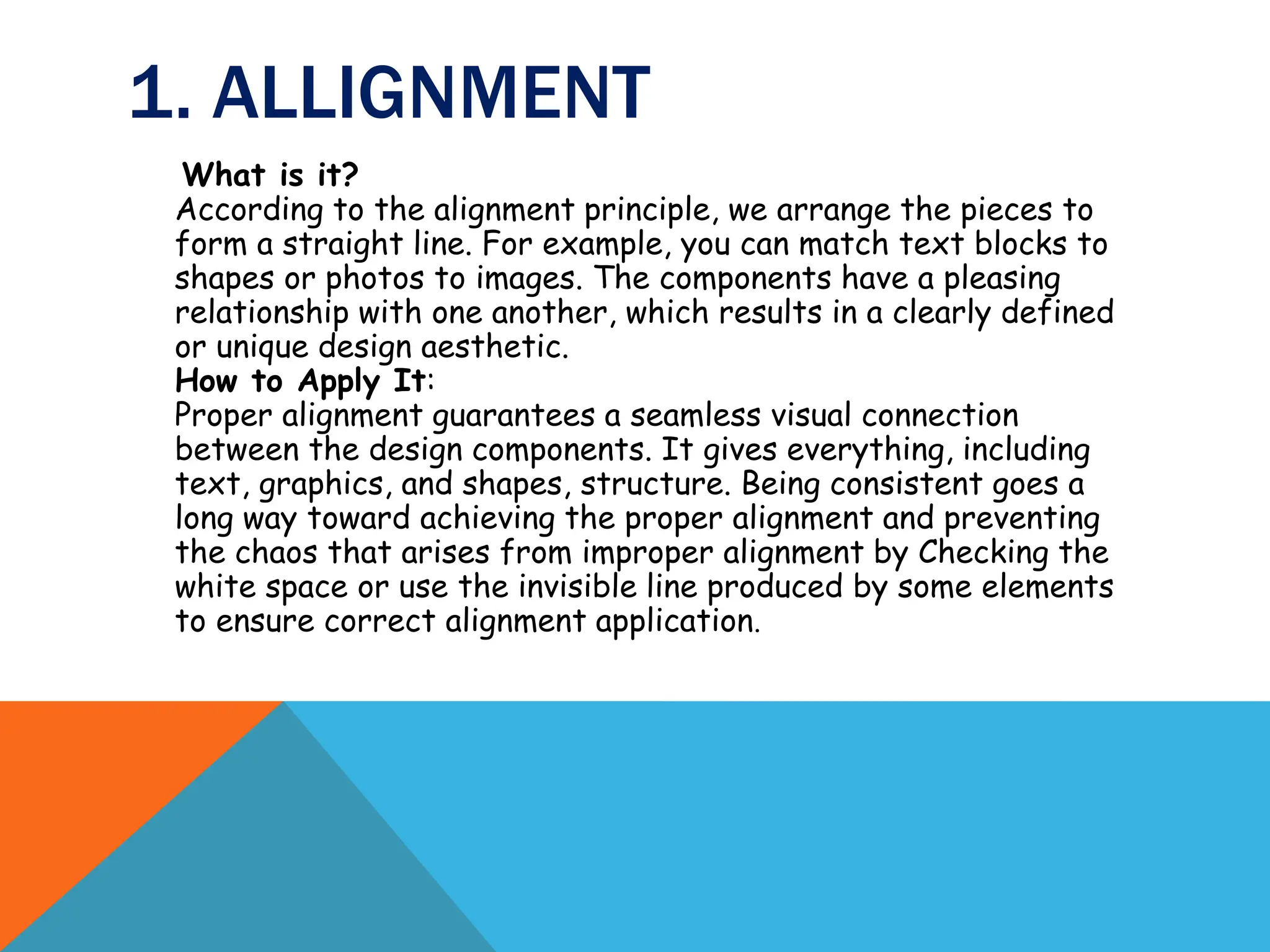 1. ALLIGNMENT

What is it?
According to the alignment principle, we arrange the pieces to form a straight line. For example, you can match text blocks to shapes or photos to images. The components have a pleasing relationship with one another, which results in a clearly defined or unique design aesthetic.
How to Apply It:
Proper alignment guarantees a seamless visual connection between the design components. It gives everything, including text, graphics, and shapes, structure. Being consistent goes a long way toward achieving the proper alignment and preventing the chaos that arises from improper alignment by Checking the white space or use the invisible line produced by some elements to ensure correct alignment application.